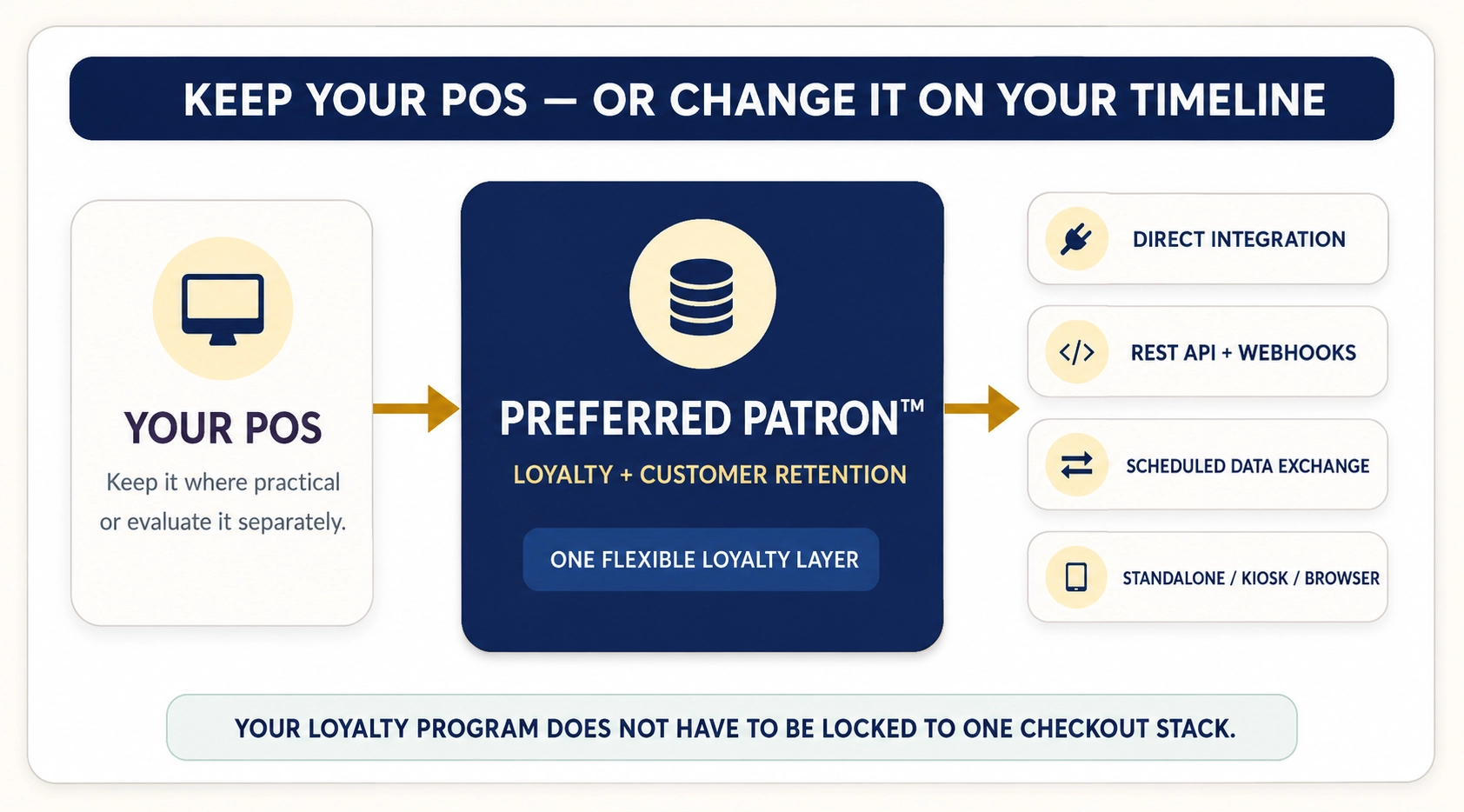 KEEP YOUR POS — OR CHANGE IT ON YOUR TIMELINE

YOUR POS
Keep it where practical or evaluate it separately.

PREFERRED PATRON™
LOYALTY + CUSTOMER RETENTION
ONE FLEXIBLE LOYALTY LAYER

DIRECT INTEGRATION
</> REST API + WEBHOOKS
SCHEDULED DATA EXCHANGE
STANDALONE / KIOSK / BROWSER

YOUR LOYALTY PROGRAM DOES NOT HAVE TO BE LOCKED TO ONE CHECKOUT STACK.